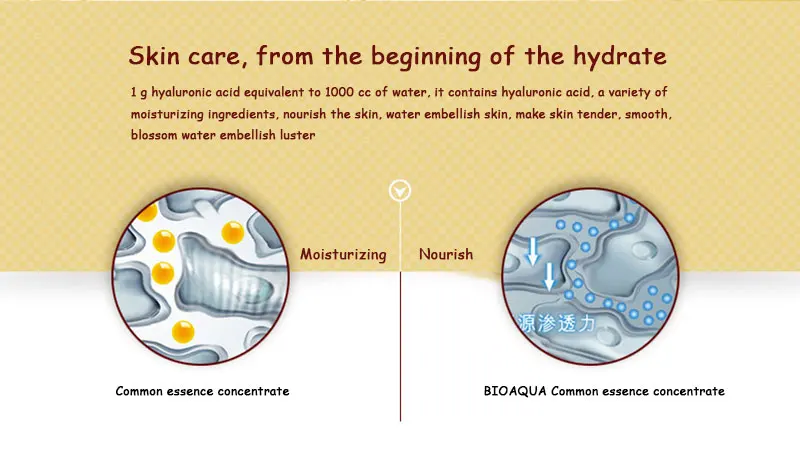 Skin care, from the beginning of the hydrate

1 g hyaluronic acid equivalent to 1000 cc of water, it contains hyaluronic acid, a variety of moisturizing ingredients, nourish the skin, water embellish skin, make skin tender, smooth, blossom water embellish luster

Moisturizing

Nourish

源渗透力

Common essence concentrate

BIOAQUA Common essence concentrate